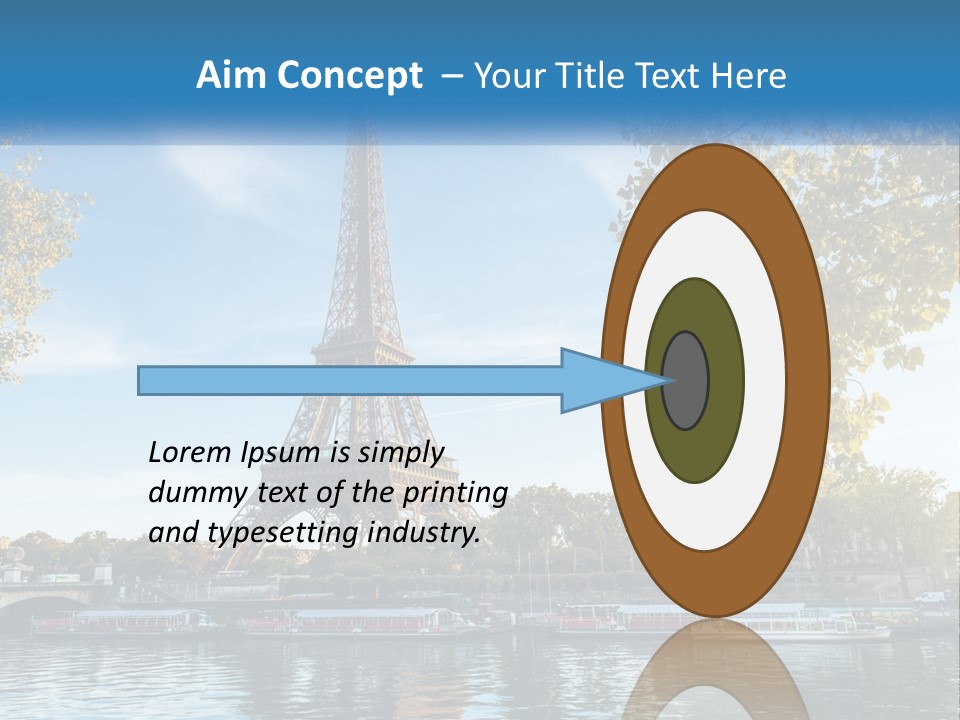 Aim Concept – Your Title Text Here

Lorem Ipsum is simply dummy text of the printing and typesetting industry.